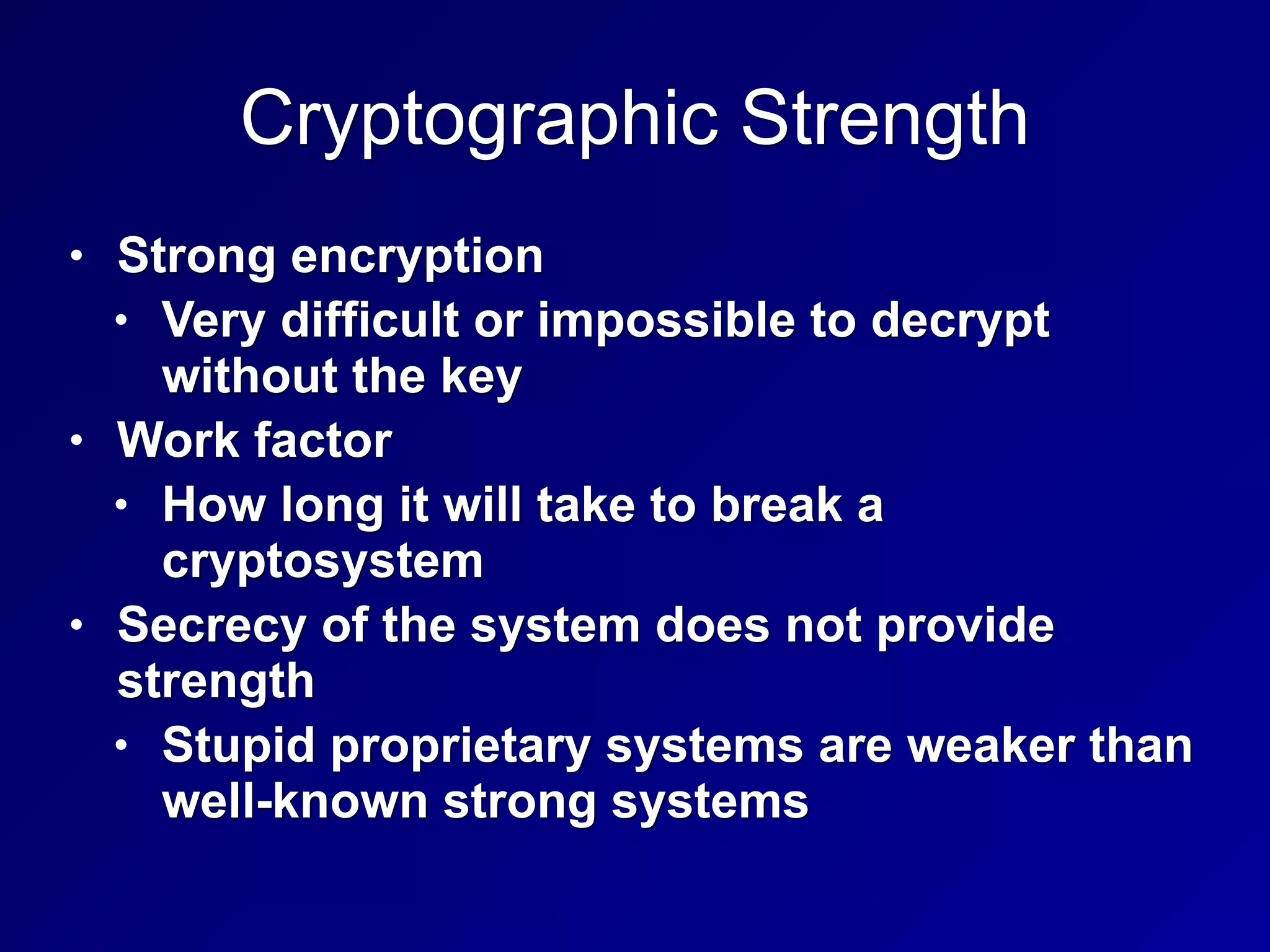 Cryptographic Strength

• Strong encryption
  • Very difficult or impossible to decrypt without the key
• Work factor
  • How long it will take to break a cryptosystem
• Secrecy of the system does not provide strength
  • Stupid proprietary systems are weaker than well-known strong systems